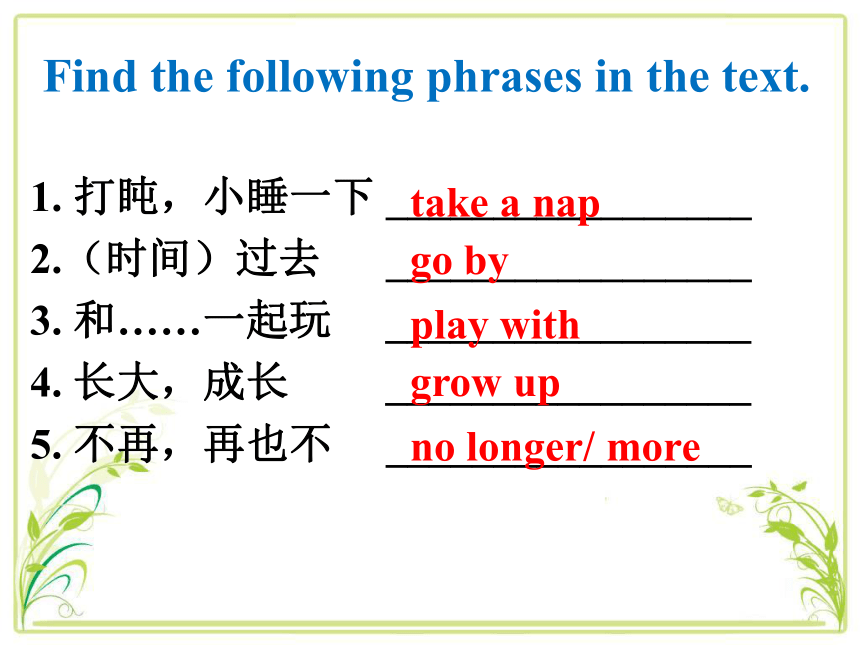 Find the following phrases in the text.

1. 打盹，小睡一下 take a nap
2.（时间）过去 go by
3. 和……一起玩 play with
4. 长大，成长 grow up
5. 不再，再也不 no longer/ more